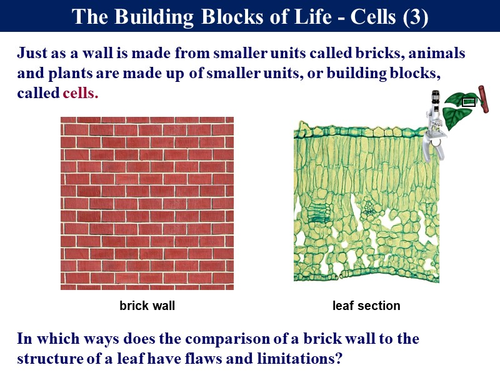 The Building Blocks of Life - Cells (3)

Just as a wall is made from smaller units called bricks, animals and plants are made up of smaller units, or building blocks, called cells.

brick wall

leaf section

In which ways does the comparison of a brick wall to the structure of a leaf have flaws and limitations?